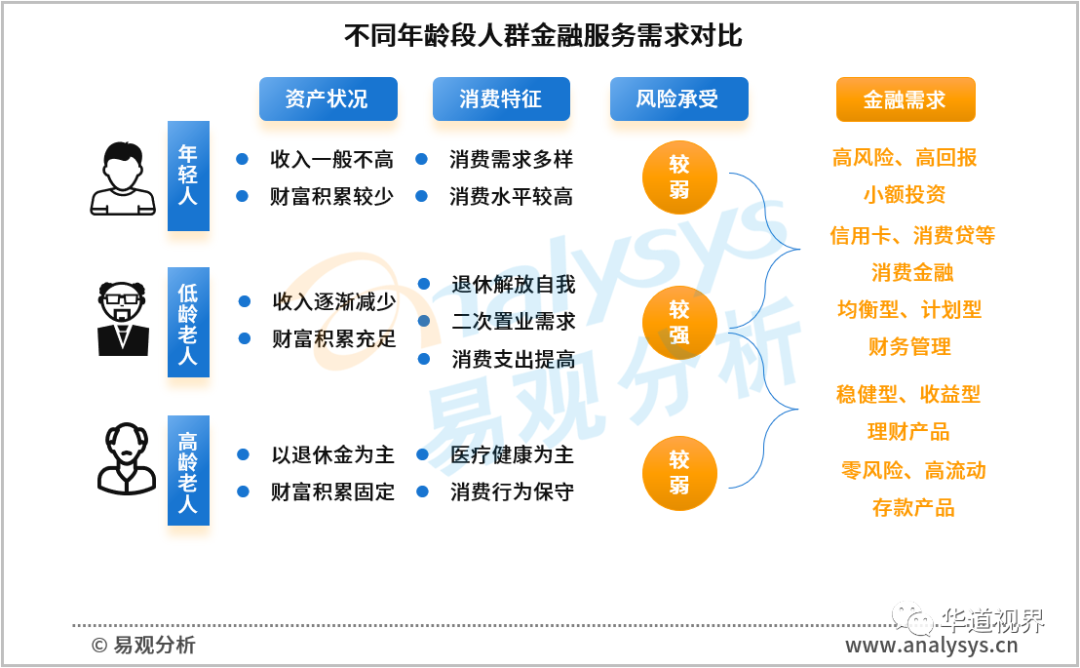 不同年龄段人群金融服务需求对比

资产状况
消费特征
风险承受
金融需求

年轻人
收入一般不高
财富积累较少
消费需求多样
消费水平较高
较弱

低龄老人
收入逐渐减少
财富积累充足
退休解放自我
二次置业需求
消费支出提高
较强

高龄老人
以退休金为主
财富积累固定
医疗健康为主
消费行为保守
较弱

高风险、高回报
小额投资
信用卡、消费贷等
消费金融
均衡型、计划型
财务管理
稳健型、收益型
理财产品
零风险、高流动
存款产品

analysys 易观分析

© 易观分析
华道视界
www.analysys.cn